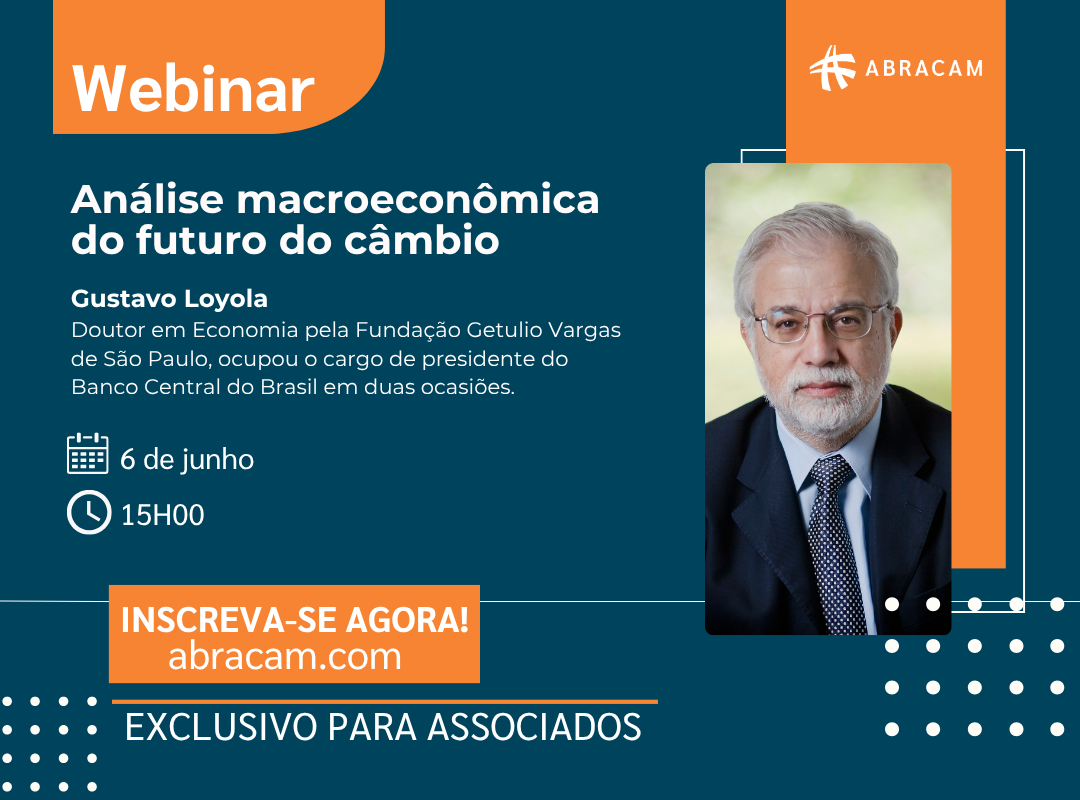 Webinar

ABRACAM

Análise macroeconômica do futuro do câmbio

Gustavo Loyola
Doutor em Economia pela Fundação Getulio Vargas de São Paulo, ocupou o cargo de presidente do Banco Central do Brasil em duas ocasiões.

6 de junho

15H00

INSCREVA-SE AGORA!
abracam.com

EXCLUSIVO PARA ASSOCIADOS